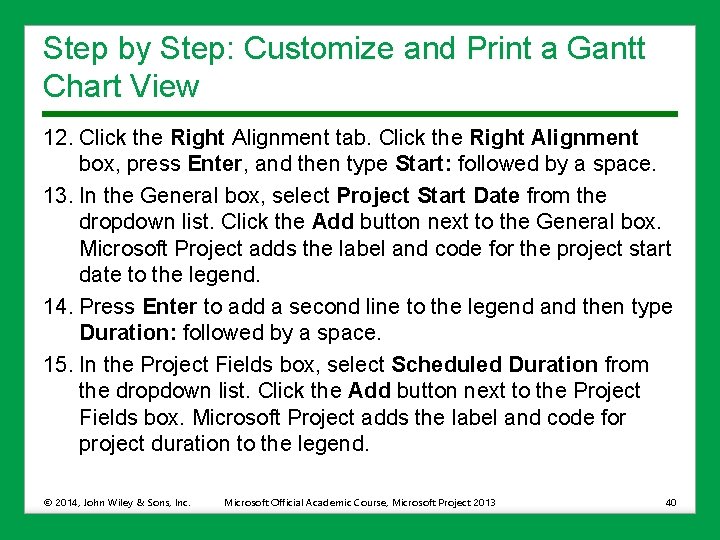 Step by Step: Customize and Print a Gantt Chart View

12. Click the Right Alignment tab. Click the Right Alignment box, press Enter, and then type Start: followed by a space.

13. In the General box, select Project Start Date from the dropdown list. Click the Add button next to the General box. Microsoft Project adds the label and code for the project start date to the legend.

14. Press Enter to add a second line to the legend and then type Duration: followed by a space.

15. In the Project Fields box, select Scheduled Duration from the dropdown list. Click the Add button next to the Project Fields box. Microsoft Project adds the label and code for project duration to the legend.

© 2014, John Wiley & Sons, Inc. Microsoft Official Academic Course, Microsoft Project 2013 40